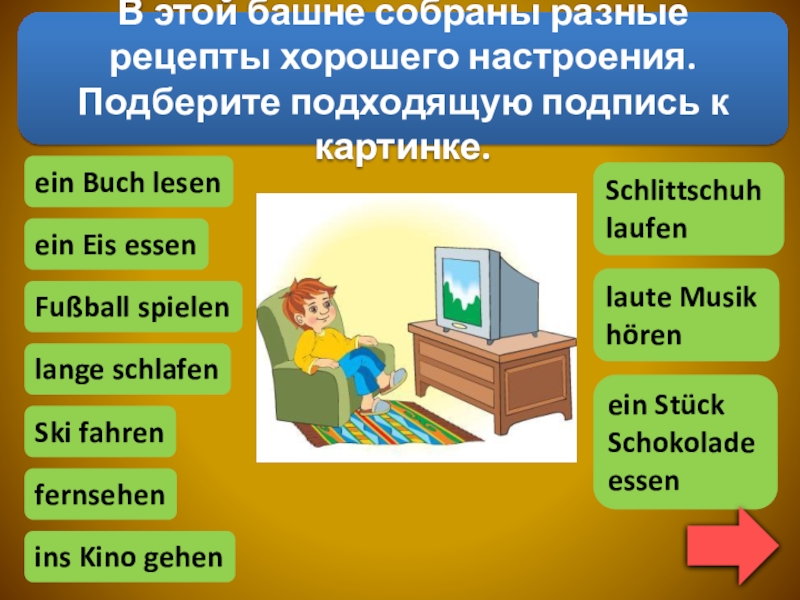 В этой башне собраны разные рецепты хорошего настроения. Подберите подходящую подпись к картинке.

ein Buch lesen

ein Eis essen

Fußball spielen

lange schlafen

Ski fahren

fernsehen

ins Kino gehen

Schlittschuh laufen

laute Musik hören

ein Stück Schokolade essen